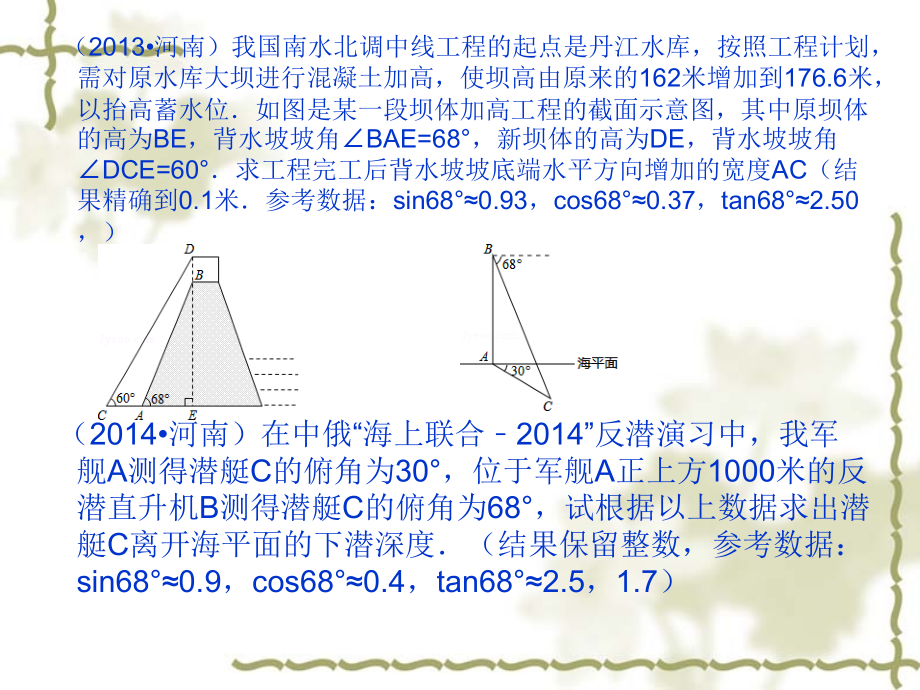 （2013•河南）我国南水北调中线工程的起点是丹江水库，按照工程计划，需对原水库大坝进行混凝土加高，使坝高由原来的162米增加到176.6米，以抬高蓄水位．如图是某一段坝体加高工程的截面示意图，其中原坝体的高为BE，背水坡坡角∠BAE=68°，新坝体的高为DE，背水坡坡角∠DCE=60°．求工程完工后背水坡坡底端水平方向增加的宽度AC（结果精确到0.1米．参考数据：sin68°≈0.93，cos68°≈0.37，tan68°≈2.50，）

D B 60° 68° C A E

B 68° A 30° 海平面 C

（2014•河南）在中俄“海上联合－2014”反潜演习中，我军舰A测得潜艇C的俯角为30°，位于军舰A正上方1000米的反潜直升机B测得潜艇C的俯角为68°，试根据以上数据求出潜艇C离开海平面的下潜深度．（结果保留整数，参考数据：sin68°≈0.9，cos68°≈0.4，tan68°≈2.5，1.7）